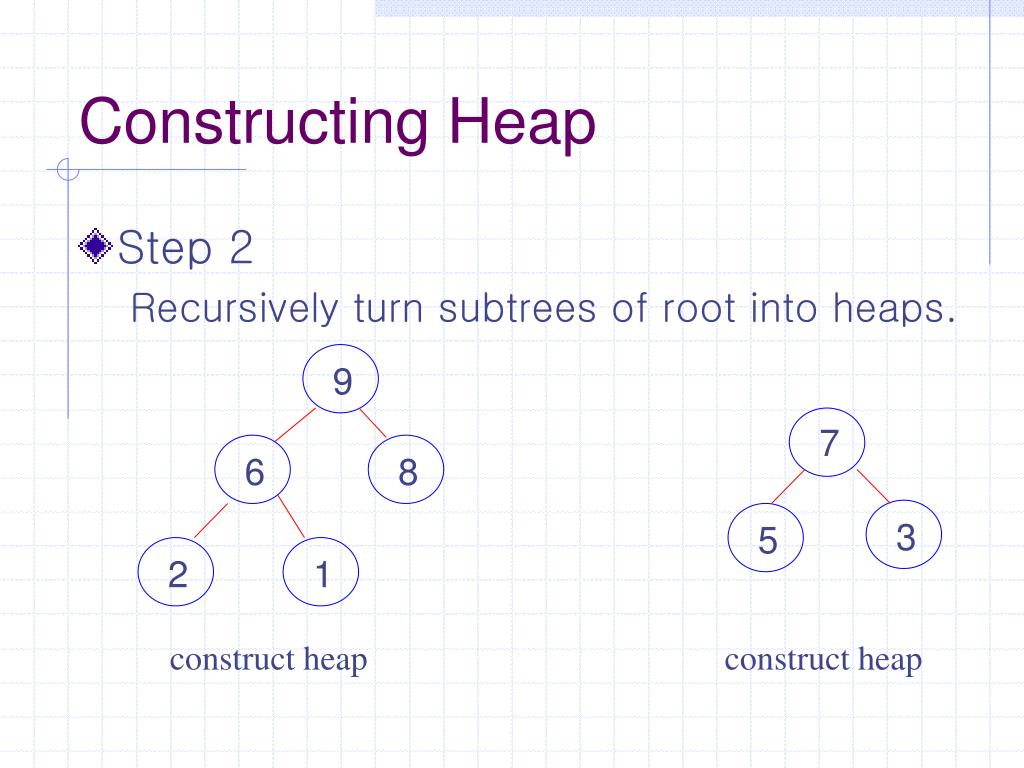 Constructing Heap

Step 2

Recursively turn subtrees of root into heaps.

9

6

8

2

1

7

5

3

construct heap

construct heap